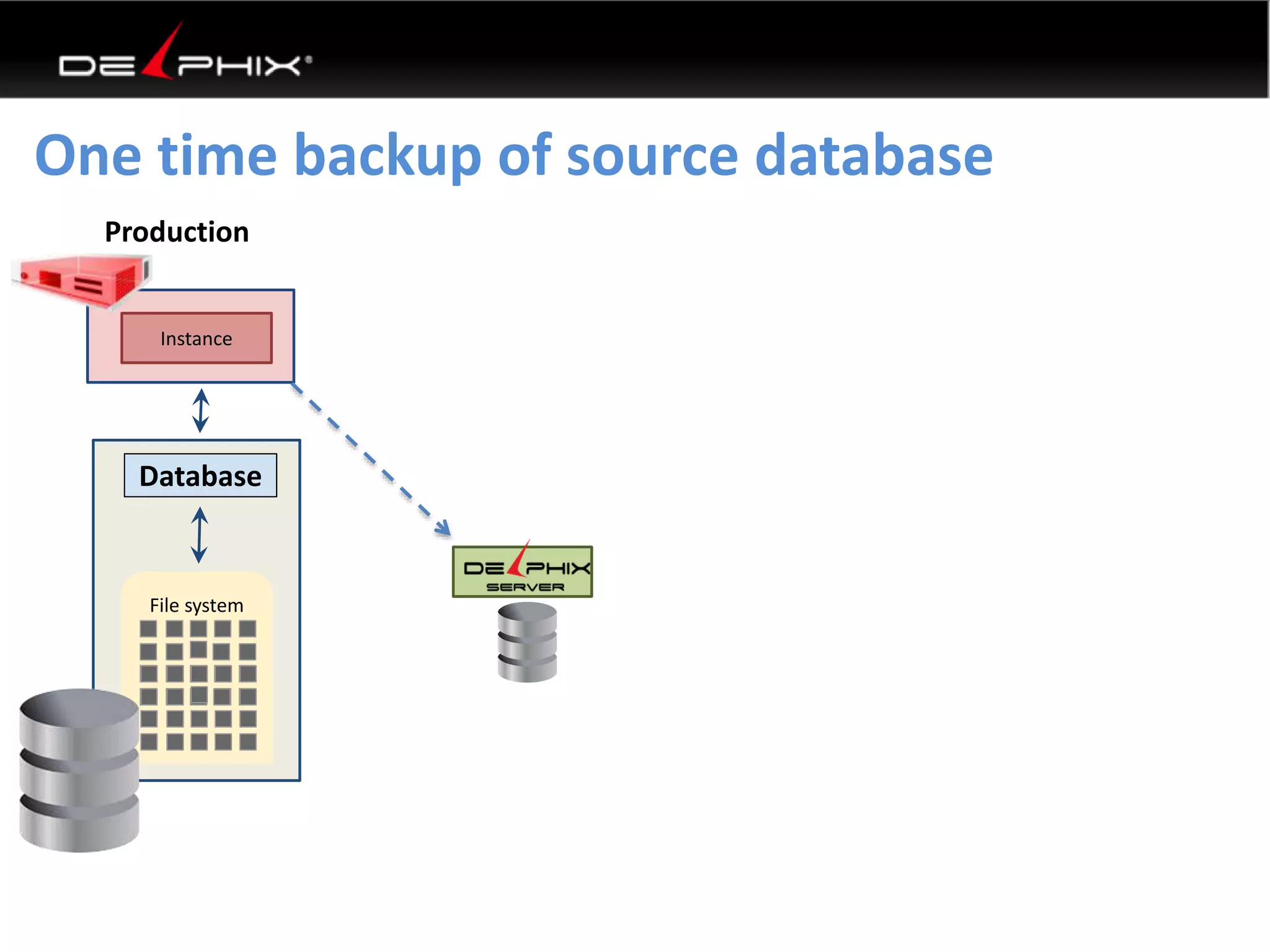 DELPHIX®

One time backup of source database

Production

Instance

Database

File system

DELPHIX SERVER